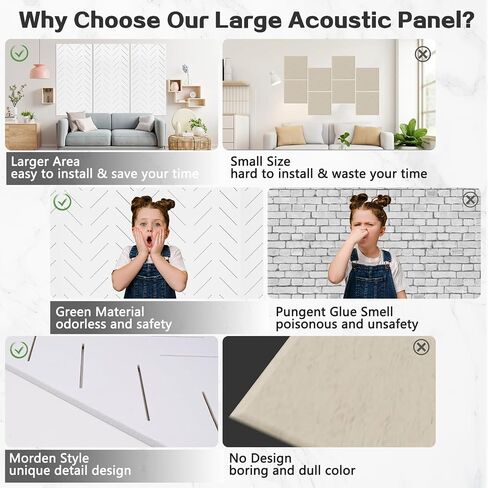 Why Choose Our Large Acoustic Panel?

Larger Area
easy to install & save your time

Small Size
hard to install & waste your time

Green Material
odorless and safety

Pungent Glue Smell
poisonous and unsafety

Morden Style
unique detail design

No Design
boring and dull color